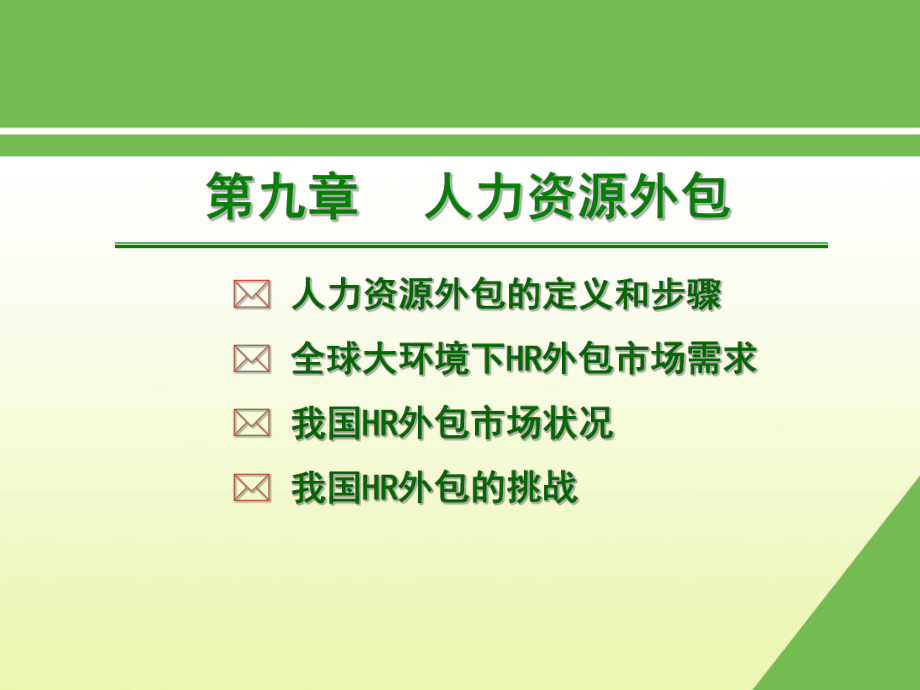 第九章　人力资源外包

人力资源外包的定义和步骤

全球大环境下HR外包市场需求

我国HR外包市场状况

我国HR外包的挑战